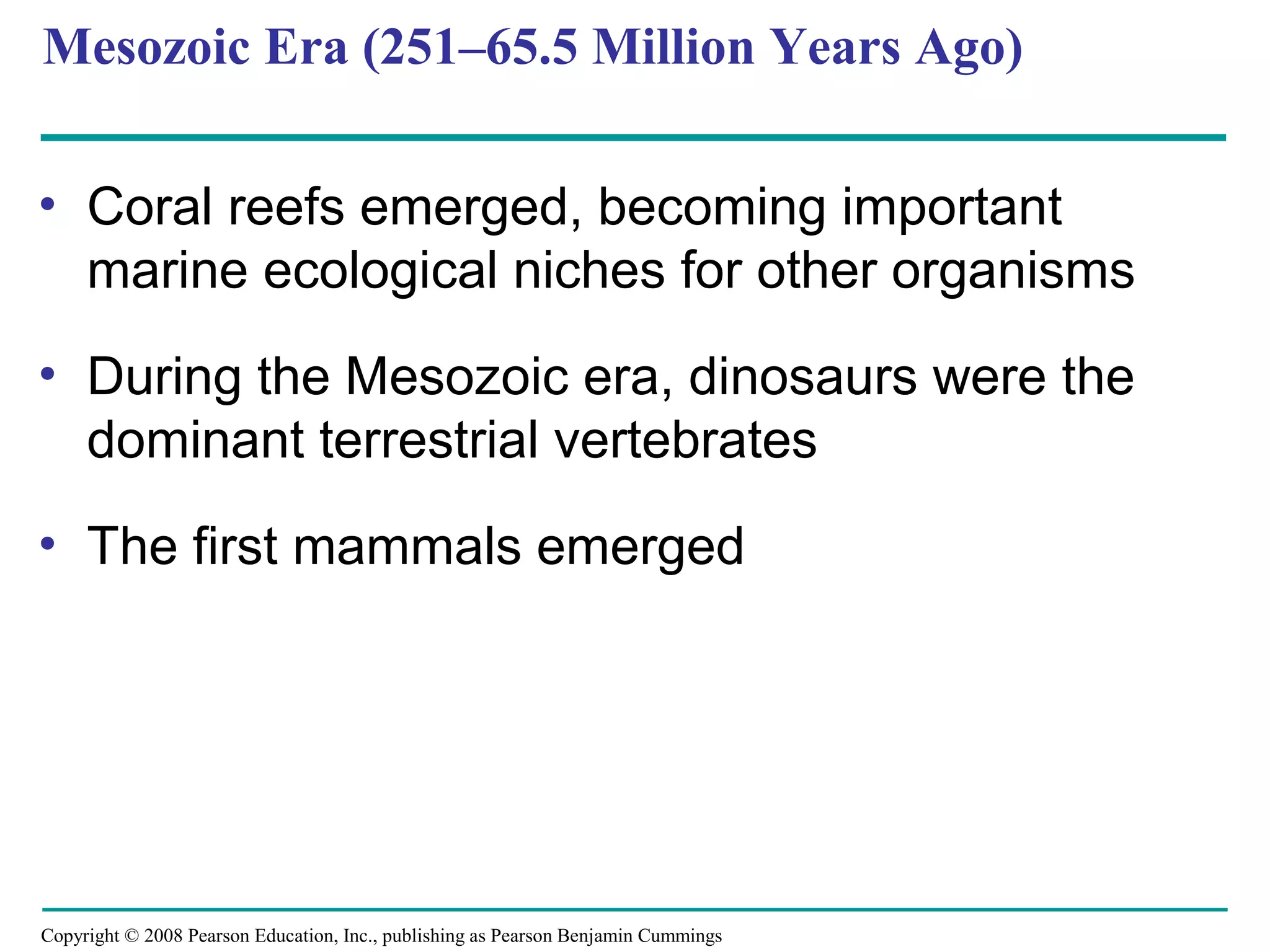 Mesozoic Era (251–65.5 Million Years Ago)

• Coral reefs emerged, becoming important marine ecological niches for other organisms

• During the Mesozoic era, dinosaurs were the dominant terrestrial vertebrates

• The first mammals emerged

Copyright © 2008 Pearson Education, Inc., publishing as Pearson Benjamin Cummings